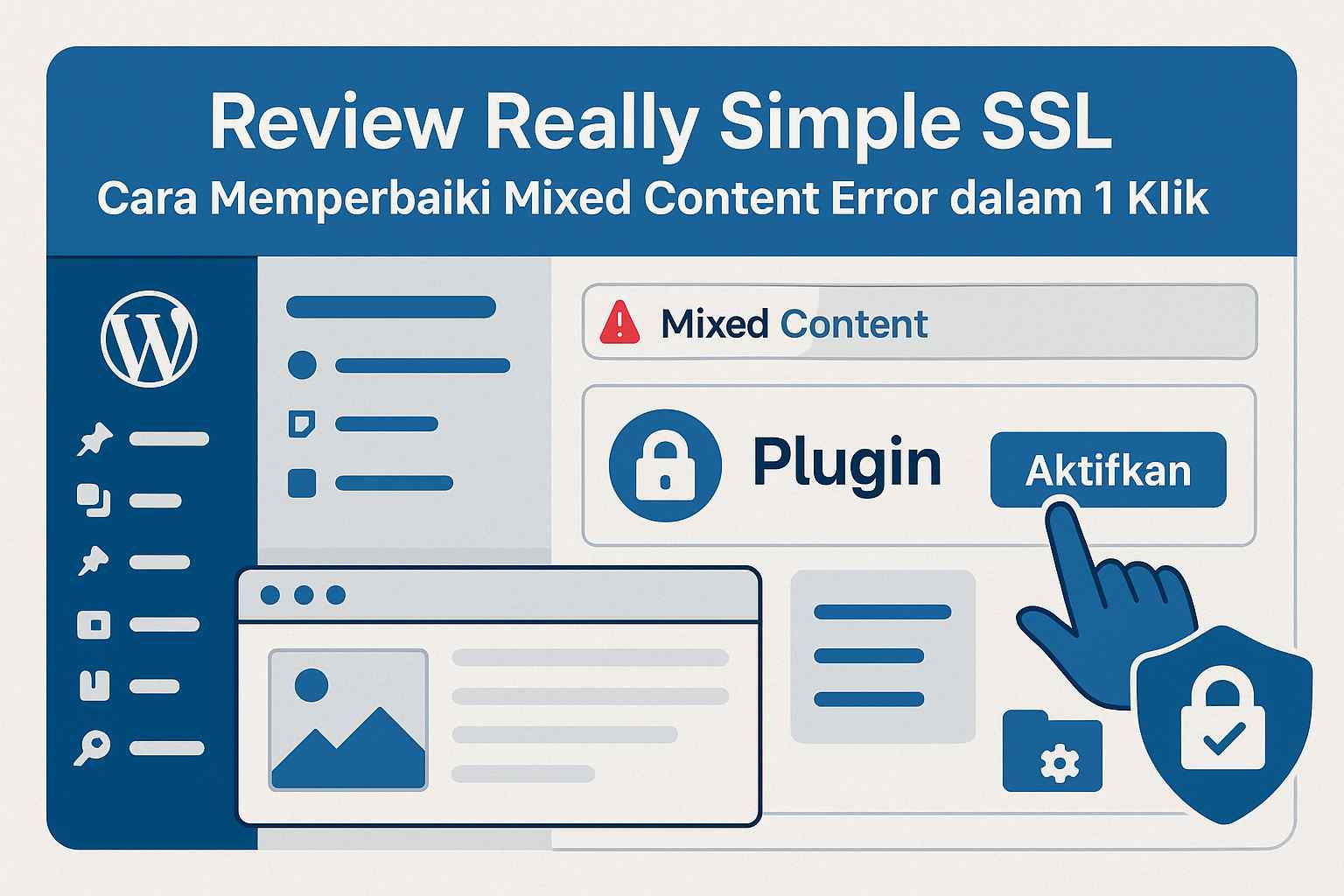 Review Really Simple SSL
Cara Memperbaiki Mixed Content Error dalam 1 Klik

Mixed Content

Plugin

Aktifkan